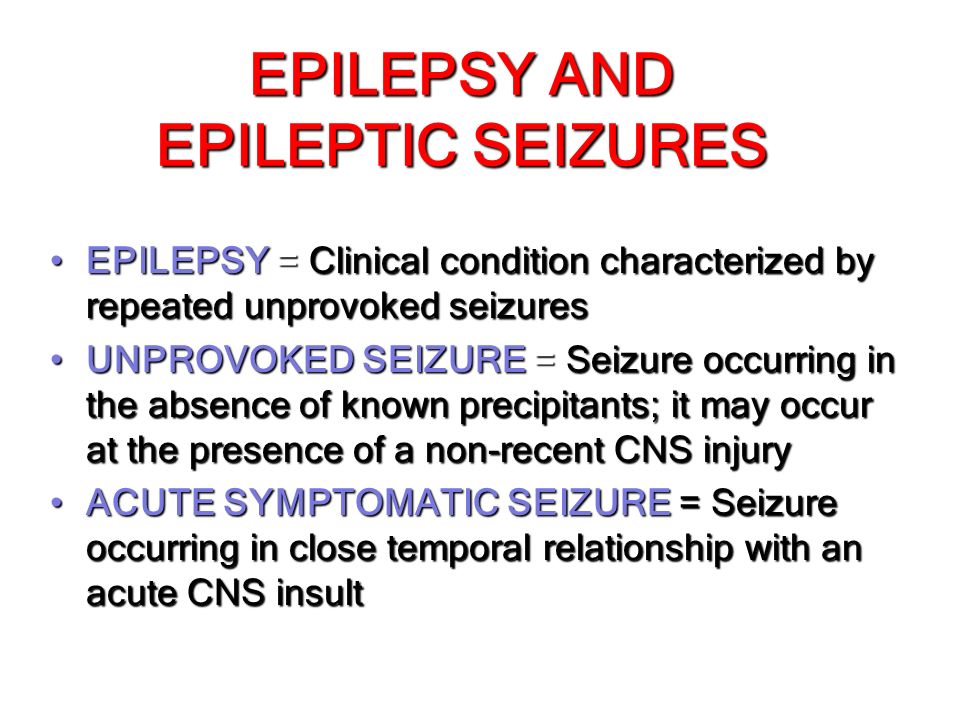 EPILEPSY AND EPILEPTIC SEIZURES

• EPILEPSY = Clinical condition characterized by repeated unprovoked seizures

• UNPROVOKED SEIZURE = Seizure occurring in the absence of known precipitants; it may occur at the presence of a non-recent CNS injury

• ACUTE SYMPTOMATIC SEIZURE = Seizure occurring in close temporal relationship with an acute CNS insult